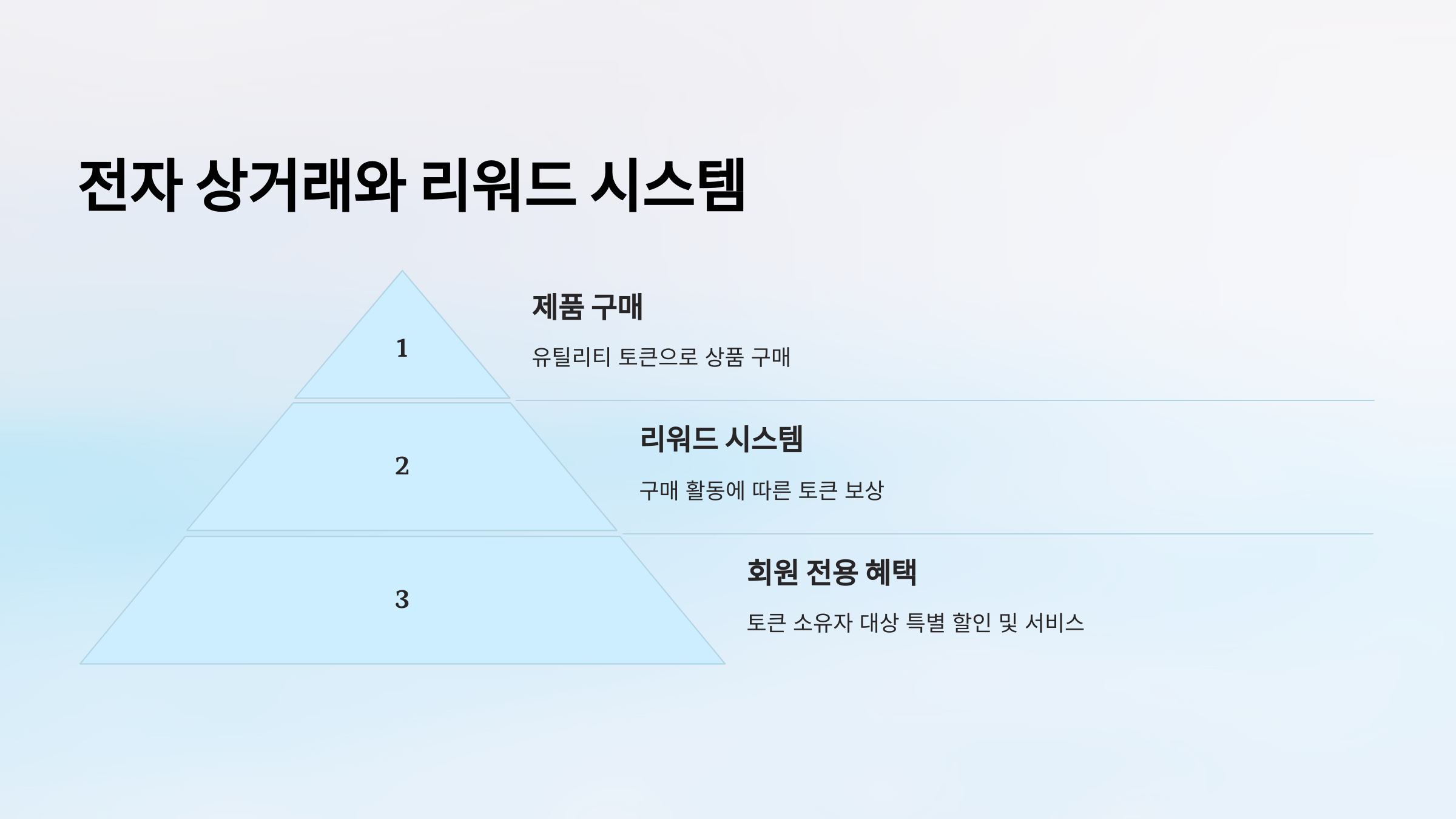 전자 상거래와 리워드 시스템

1

제품 구매

유틸리티 토큰으로 상품 구매

2

리워드 시스템

구매 활동에 따른 토큰 보상

3

회원 전용 혜택

토큰 소유자 대상 특별 할인 및 서비스